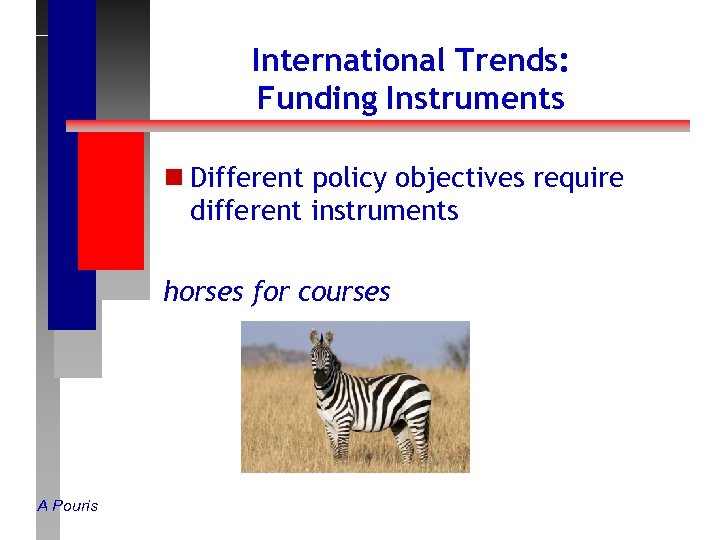 International Trends:
Funding Instruments

Different policy objectives require different instruments

horses for courses

A Pouris